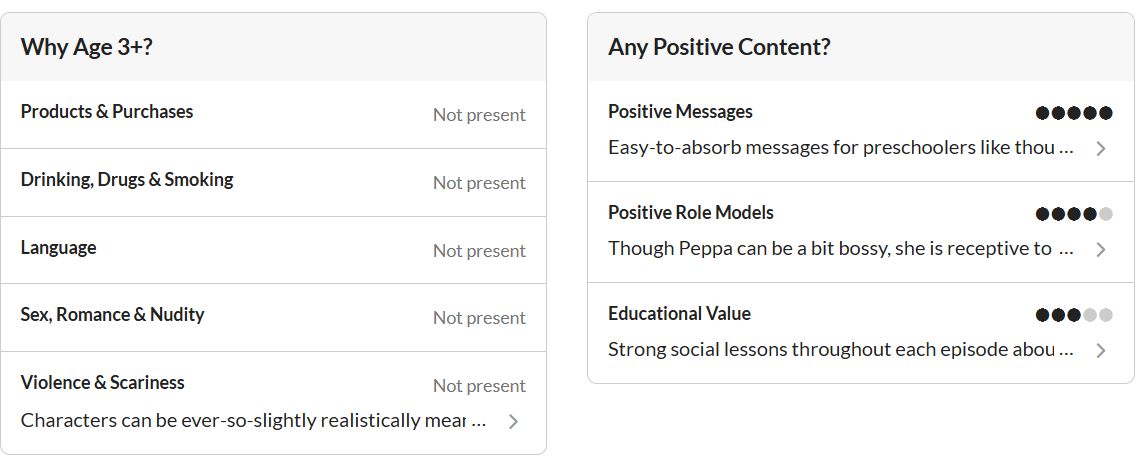 Why Age 3+?

Products & Purchases
Not present

Drinking, Drugs & Smoking
Not present

Language
Not present

Sex, Romance & Nudity
Not present

Violence & Scariness
Not present
Characters can be ever-so-slightly realistically mear …

Any Positive Content?

Positive Messages
Easy-to-absorb messages for preschoolers like thou …

Positive Role Models
Though Peppa can be a bit bossy, she is receptive to …

Educational Value
Strong social lessons throughout each episode abou …